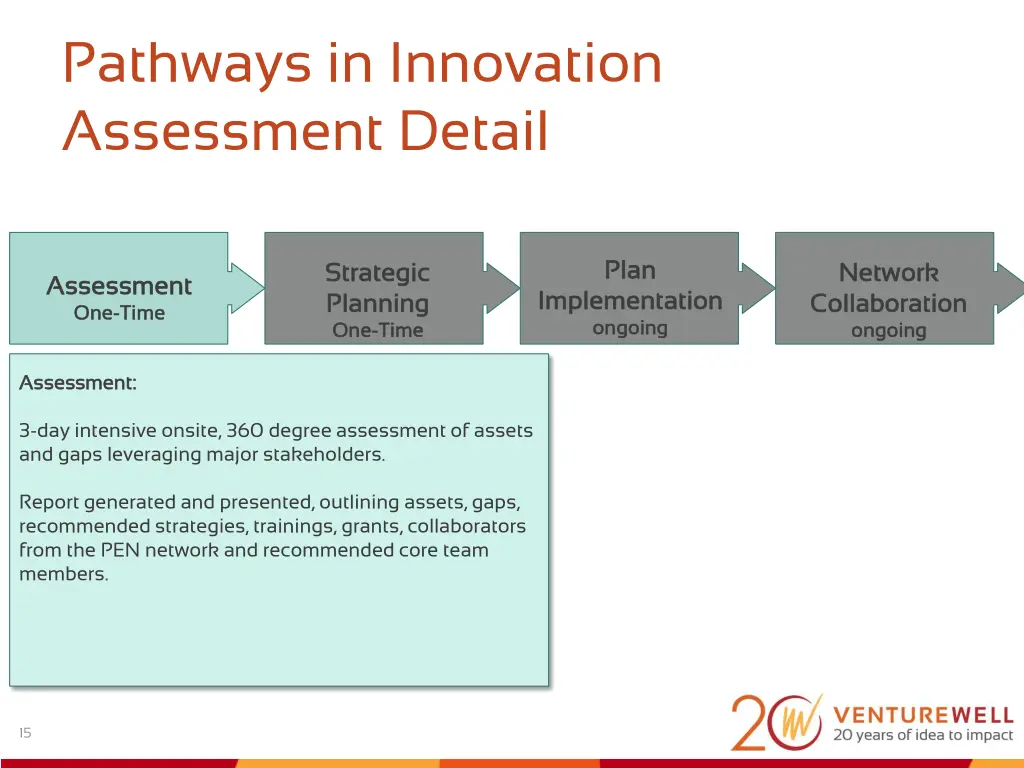 Pathways in Innovation Assessment Detail

Assessment
One-Time

Strategic Planning
One-Time

Plan Implementation
ongoing

Network Collaboration
ongoing

Assessment:

3-day intensive onsite, 360 degree assessment of assets and gaps leveraging major stakeholders.

Report generated and presented, outlining assets, gaps, recommended strategies, trainings, grants, collaborators from the PEN network and recommended core team members.

15

20 VENTUREWELL
20 years of idea to impact